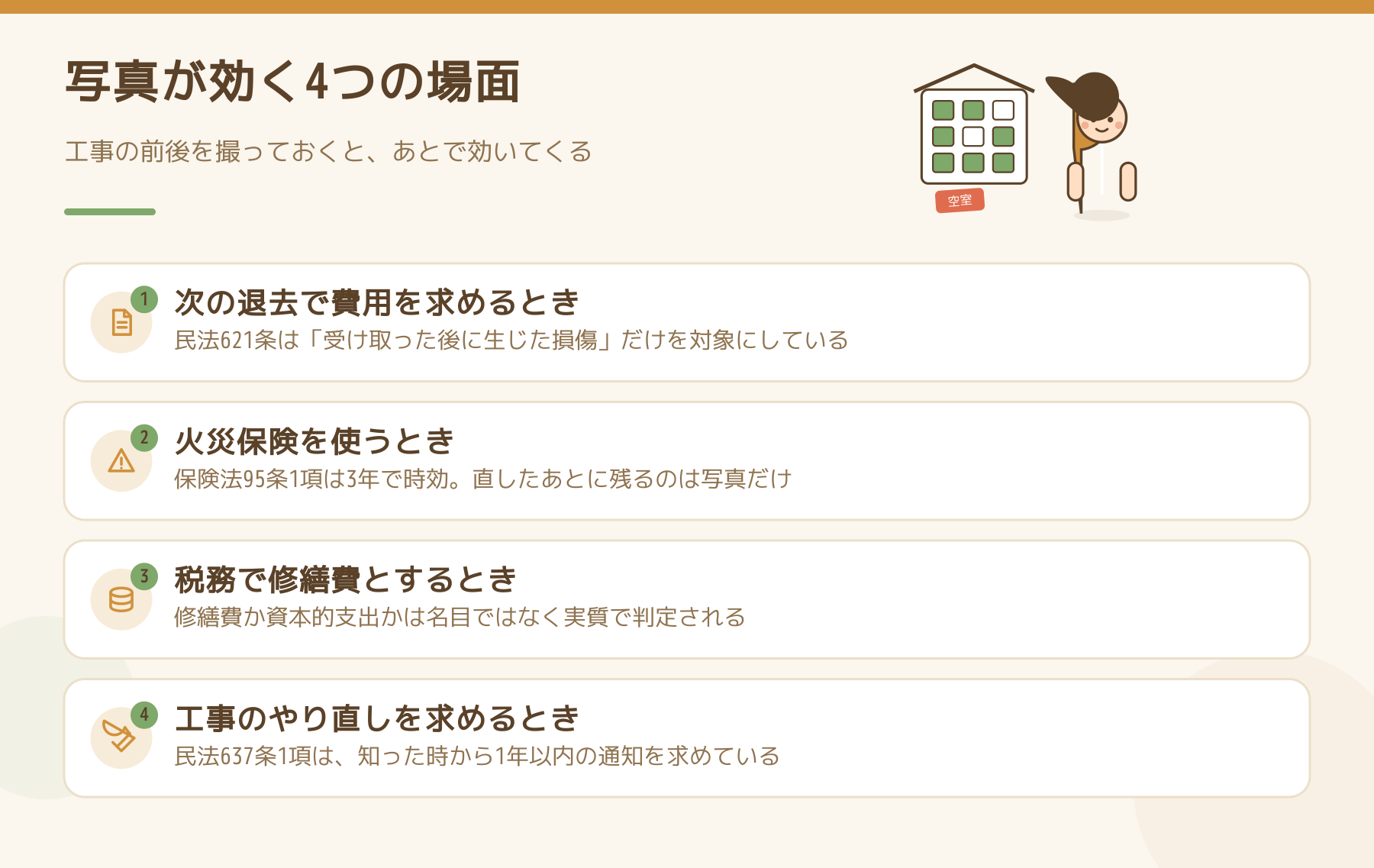 写真が効く4つの場面

工事の前後を撮っておくと、あとで効いてくる

空室

1
次の退去で費用を求めるとき
民法621条は「受け取った後に生じた損傷」だけを対象にしている

2
火災保険を使うとき
保険法95条1項は3年で時効。直したあとに残るのは写真だけ

3
税務で修繕費とするとき
修繕費か資本的支出かは名目ではなく実質で判定される

4
工事のやり直しを求めるとき
民法637条1項は、知った時から1年以内の通知を求めている